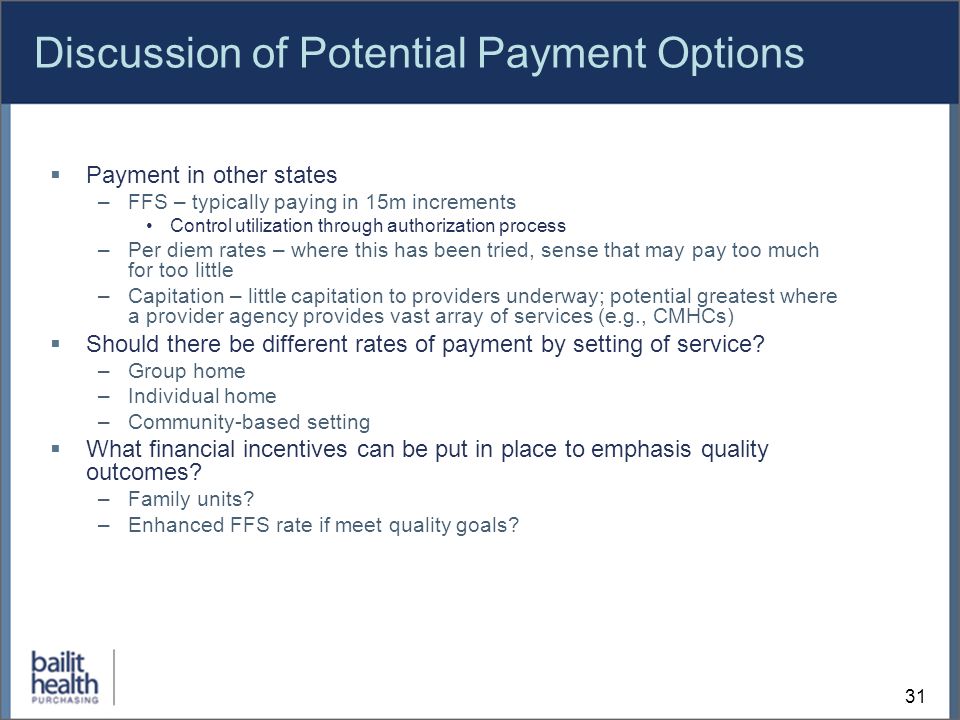 Discussion of Potential Payment Options

▪ Payment in other states
– FFS – typically paying in 15m increments
• Control utilization through authorization process
– Per diem rates – where this has been tried, sense that may pay too much for too little
– Capitation – little capitation to providers underway; potential greatest where a provider agency provides vast array of services (e.g., CMHCs)

▪ Should there be different rates of payment by setting of service?
– Group home
– Individual home
– Community-based setting

▪ What financial incentives can be put in place to emphasis quality outcomes?
– Family units?
– Enhanced FFS rate if meet quality goals?

bailit health PURCHASING

31